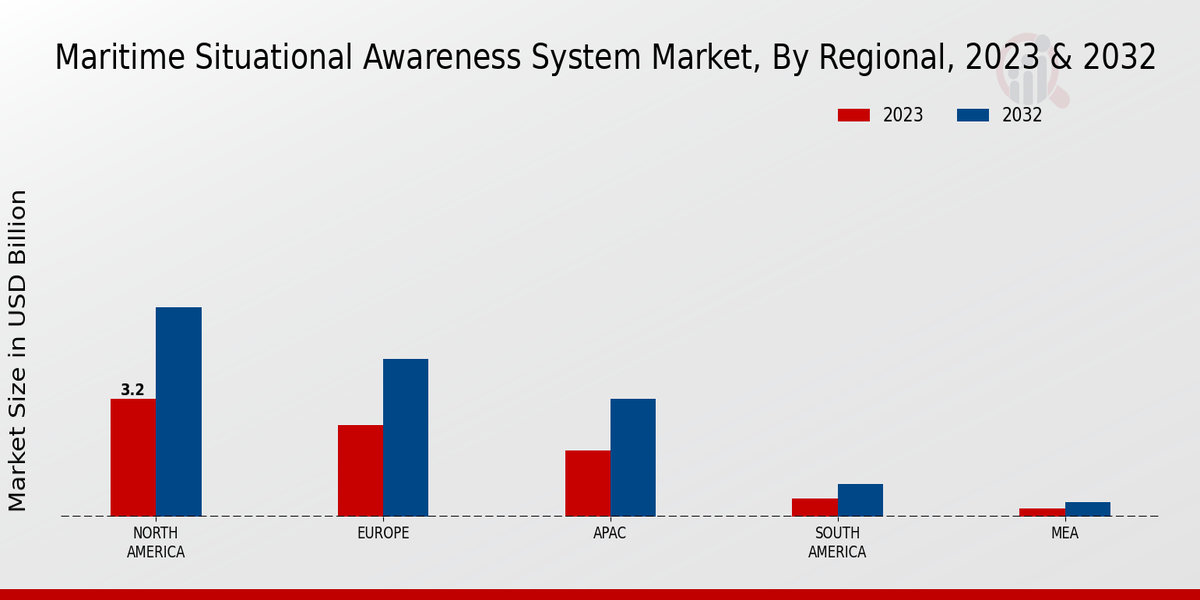 Maritime Situational Awareness System Market, By Regional, 2023 & 2032

2023
2032

Market Size in USD Billion

3.2

NORTH AMERICA
EUROPE
APAC
SOUTH AMERICA
MEA